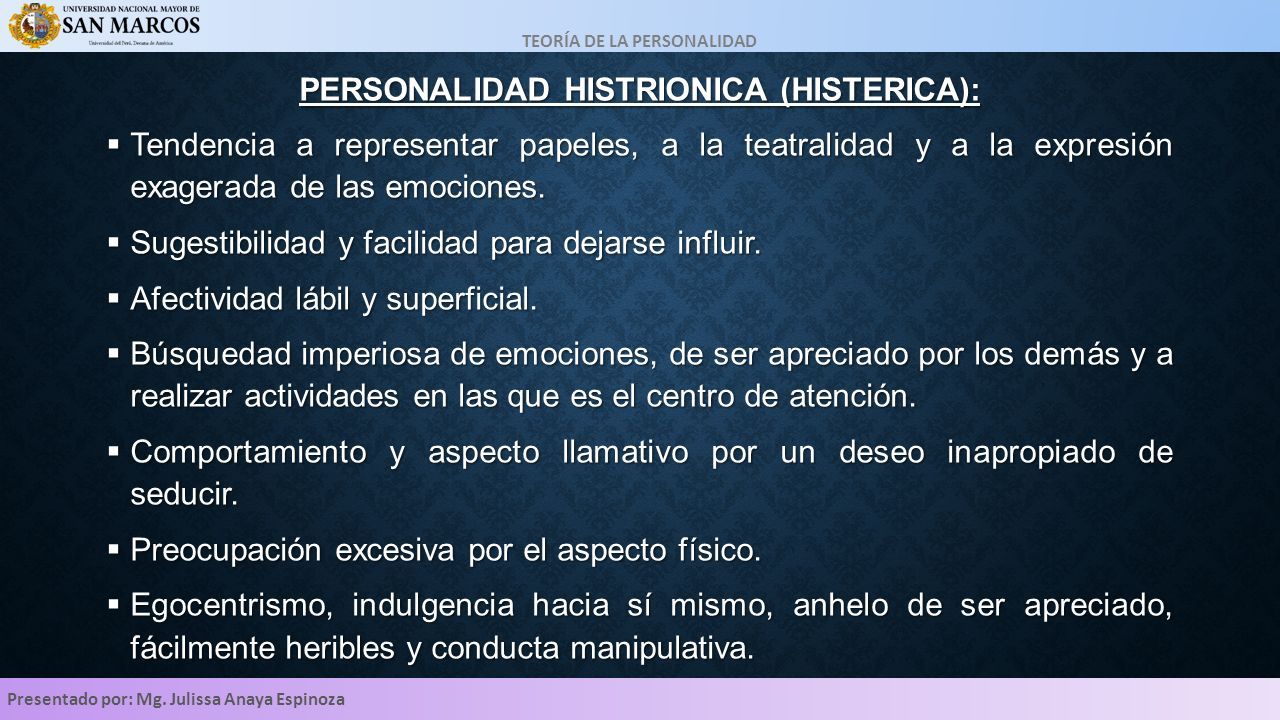 UNIVERSIDAD NACIONAL MAYOR DE
SAN MARCOS
Universidad del Perú, Decana de América

TEORÍA DE LA PERSONALIDAD

PERSONALIDAD HISTRIONICA (HISTERICA):

▪ Tendencia a representar papeles, a la teatralidad y a la expresión exagerada de las emociones.

▪ Sugestibilidad y facilidad para dejarse influir.

▪ Afectividad lábil y superficial.

▪ Búsquedad imperiosa de emociones, de ser apreciado por los demás y a realizar actividades en las que es el centro de atención.

▪ Comportamiento y aspecto llamativo por un deseo inapropiado de seducir.

▪ Preocupación excesiva por el aspecto físico.

▪ Egocentrismo, indulgencia hacia sí mismo, anhelo de ser apreciado, fácilmente heribles y conducta manipulativa.

Presentado por: Mg. Julissa Anaya Espinoza